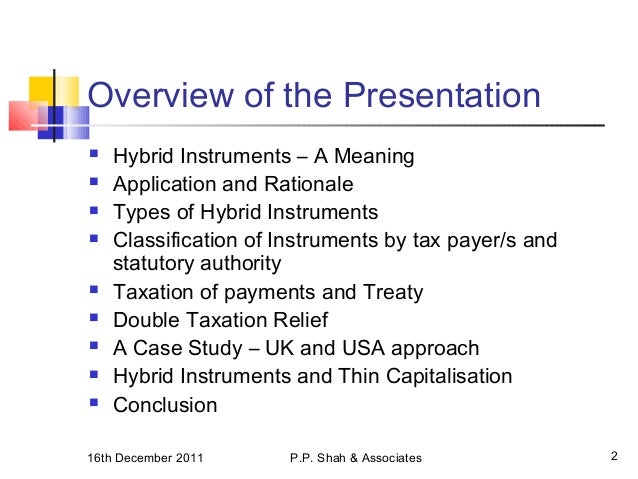 Overview of the Presentation

- Hybrid Instruments – A Meaning
- Application and Rationale
- Types of Hybrid Instruments
- Classification of Instruments by tax payer/s and statutory authority
- Taxation of payments and Treaty
- Double Taxation Relief
- A Case Study – UK and USA approach
- Hybrid Instruments and Thin Capitalisation
- Conclusion

16th December 2011

P.P. Shah & Associates

2